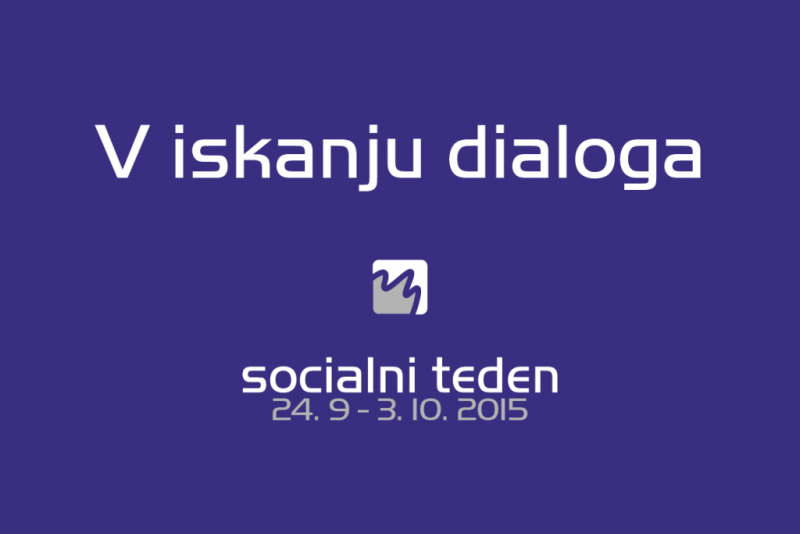 V iskanju dialoga

socialni teden
24. 9 - 3. 10. 2015